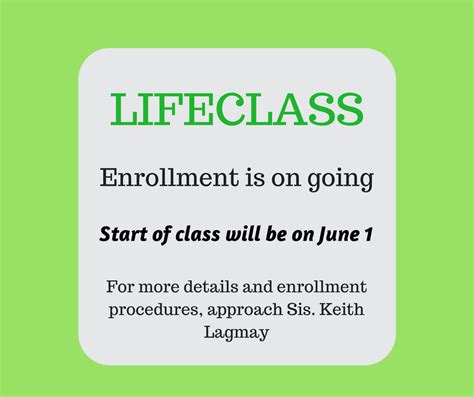 LIFECLASS

Enrollment is on going

Start of class will be on June 1

For more details and enrollment procedures, approach Sis. Keith Lagmay